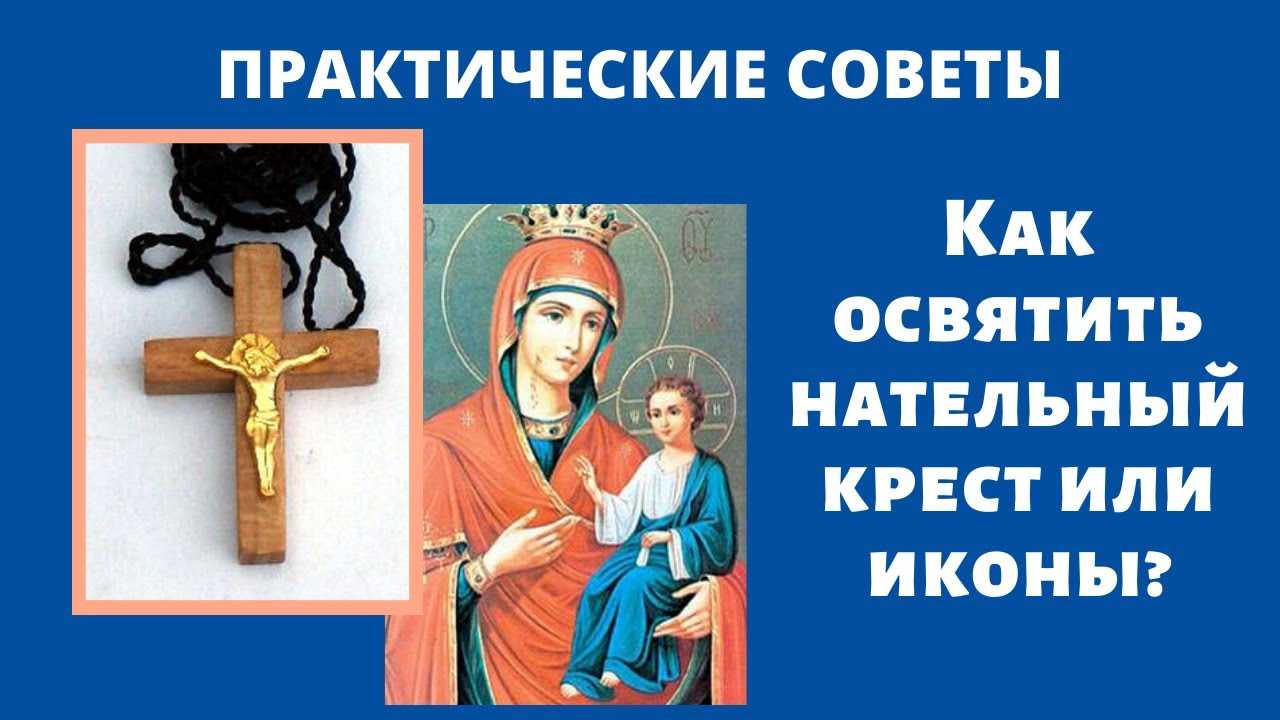 ПРАКТИЧЕСКИЕ СОВЕТЫ

Как освятить нательный крест или иконы?